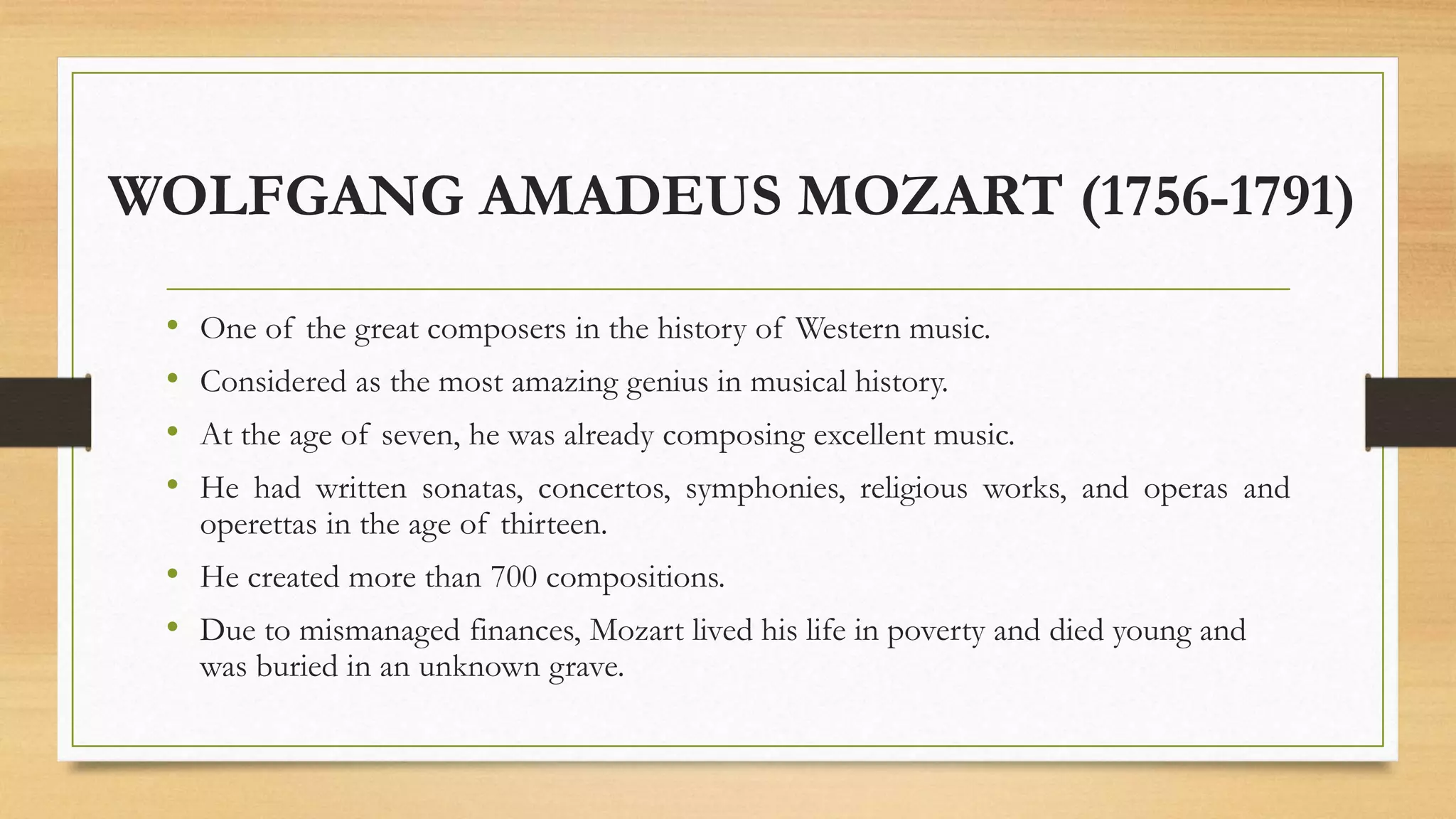 WOLFGANG AMADEUS MOZART (1756-1791)

• One of the great composers in the history of Western music.
• Considered as the most amazing genius in musical history.
• At the age of seven, he was already composing excellent music.
• He had written sonatas, concertos, symphonies, religious works, and operas and operettas in the age of thirteen.
• He created more than 700 compositions.
• Due to mismanaged finances, Mozart lived his life in poverty and died young and was buried in an unknown grave.